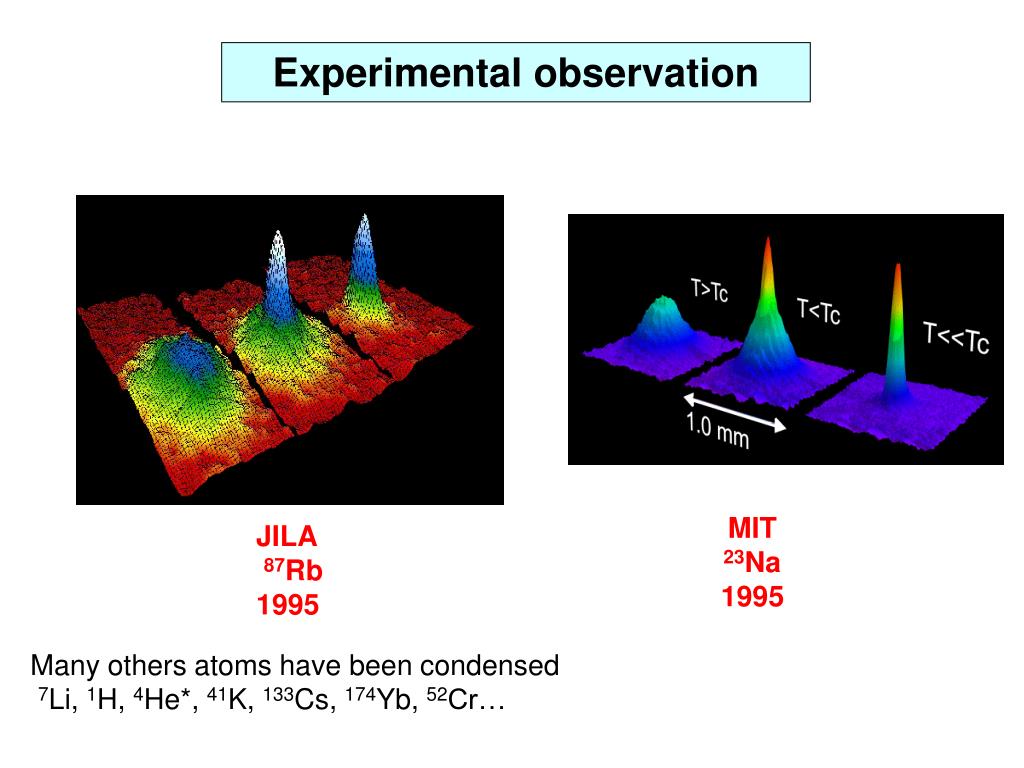 Experimental observation

T>Tc
T<Tc
T<<Tc
1.0 mm

JILA
$^{87}$Rb
1995

MIT
$^{23}$Na
1995

Many others atoms have been condensed
$^{7}$Li, $^{1}$H, $^{4}$He*, $^{41}$K, $^{133}$Cs, $^{174}$Yb, $^{52}$Cr…